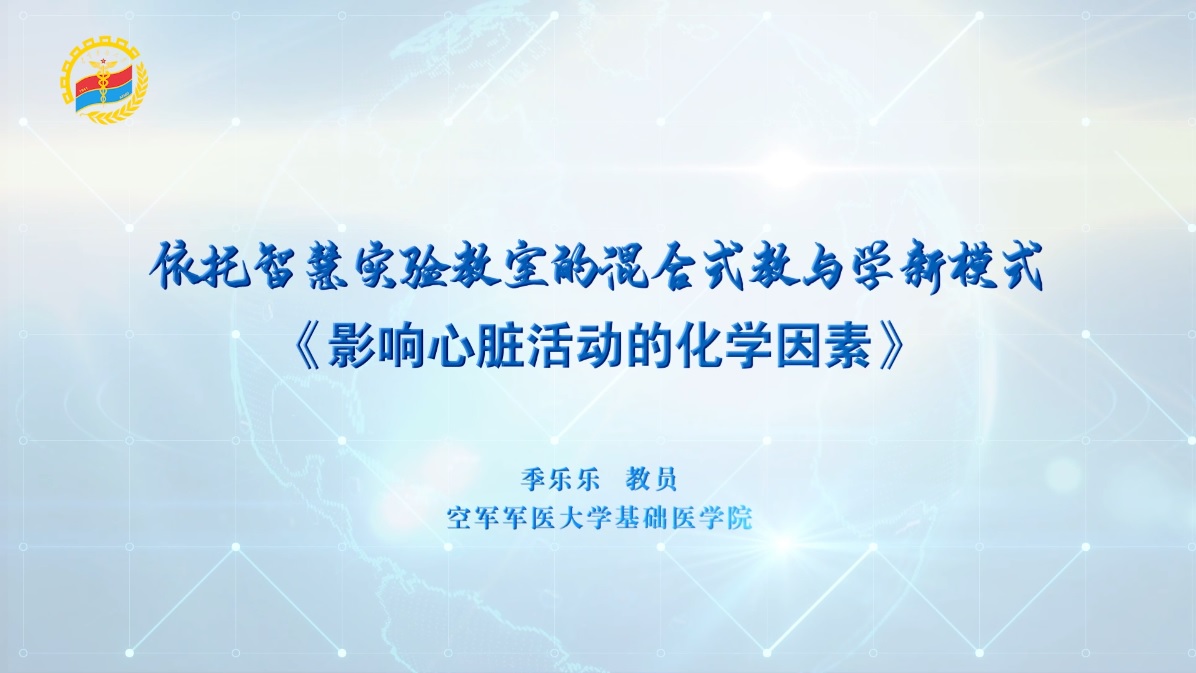 依托智慧实验教室的混合式教与学新模式
《影响心脏活动的化学因素》

季乐乐　教员
空军军医大学基础医学院